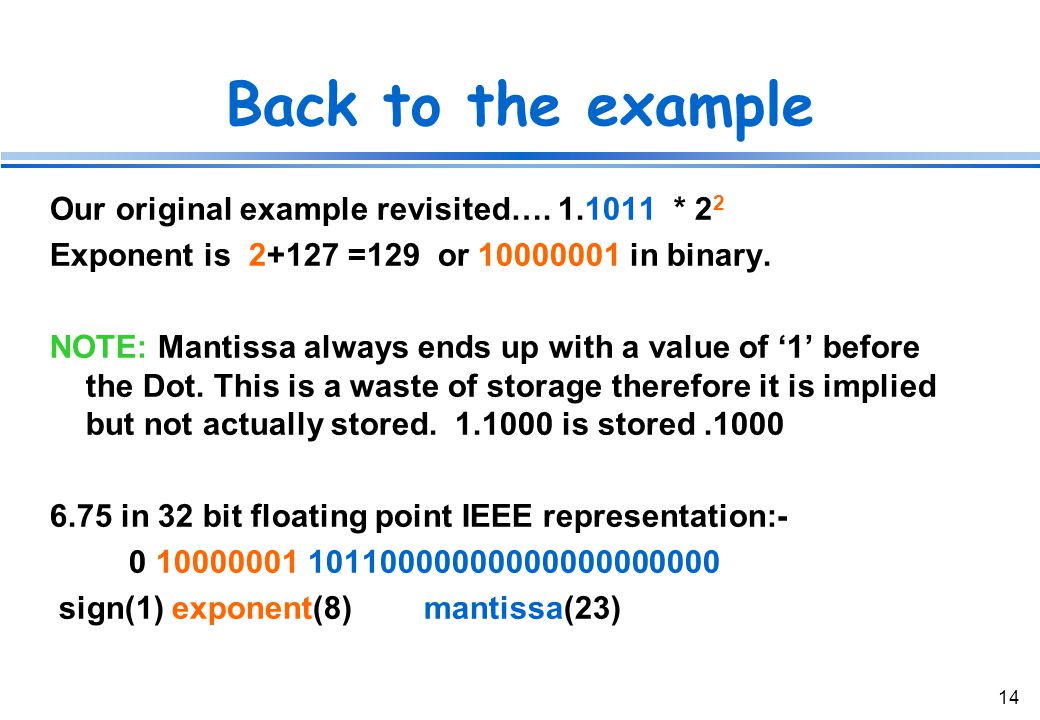 Back to the example

Our original example revisited…. 1.1011 * $2^2$

Exponent is 2+127 =129 or 10000001 in binary.

NOTE: Mantissa always ends up with a value of ‘1’ before the Dot. This is a waste of storage therefore it is implied but not actually stored. 1.1000 is stored .1000

6.75 in 32 bit floating point IEEE representation:-

0 10000001 10110000000000000000000

sign(1) exponent(8) mantissa(23)

14